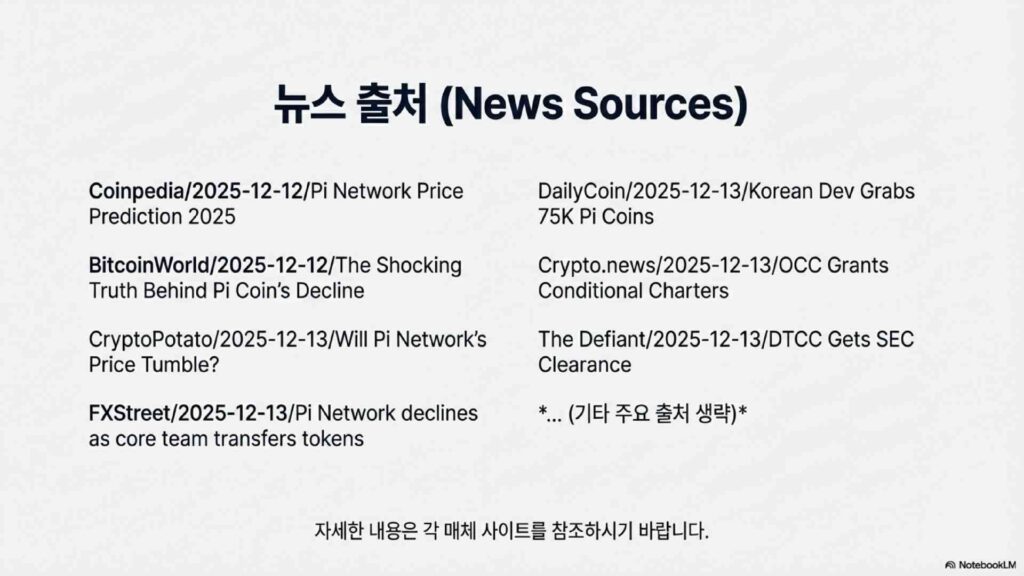 뉴스 출처 (News Sources)

Coinpedia/2025-12-12/Pi Network Price Prediction 2025

BitcoinWorld/2025-12-12/The Shocking Truth Behind Pi Coin's Decline

CryptoPotato/2025-12-13/Will Pi Network's Price Tumble?

FXStreet/2025-12-13/Pi Network declines as core team transfers tokens

DailyCoin/2025-12-13/Korean Dev Grabs 75K Pi Coins

Crypto.news/2025-12-13/OCC Grants Conditional Charters

The Defiant/2025-12-13/DTCC Gets SEC Clearance

*... (기타 주요 출처 생략)*

자세한 내용은 각 매체 사이트를 참조하시기 바랍니다.

NotebookLM